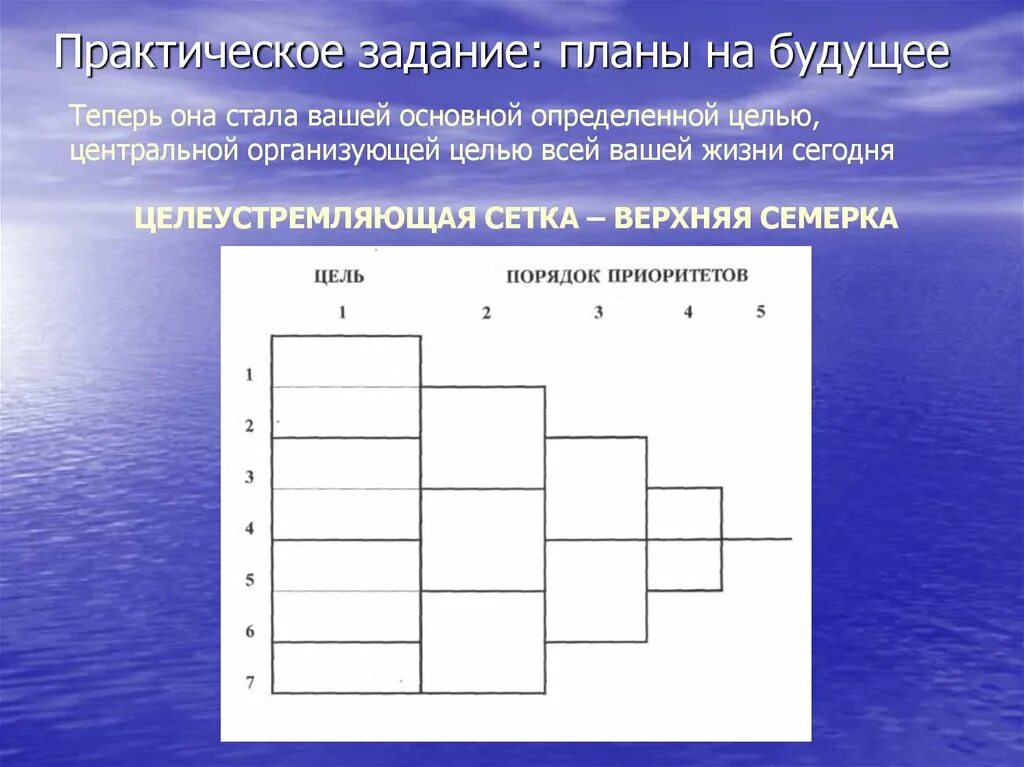 Практическое задание: планы на будущее

Теперь она стала вашей основной определенной целью, центральной организующей целью всей вашей жизни сегодня

ЦЕЛЕУСТРЕМЛЯЮЩАЯ СЕТКА – ВЕРХНЯЯ СЕМЕРКА

ЦЕЛЬ

ПОРЯДОК ПРИОРИТЕТОВ

1 2 3 4 5

1
2
3
4
5
6
7